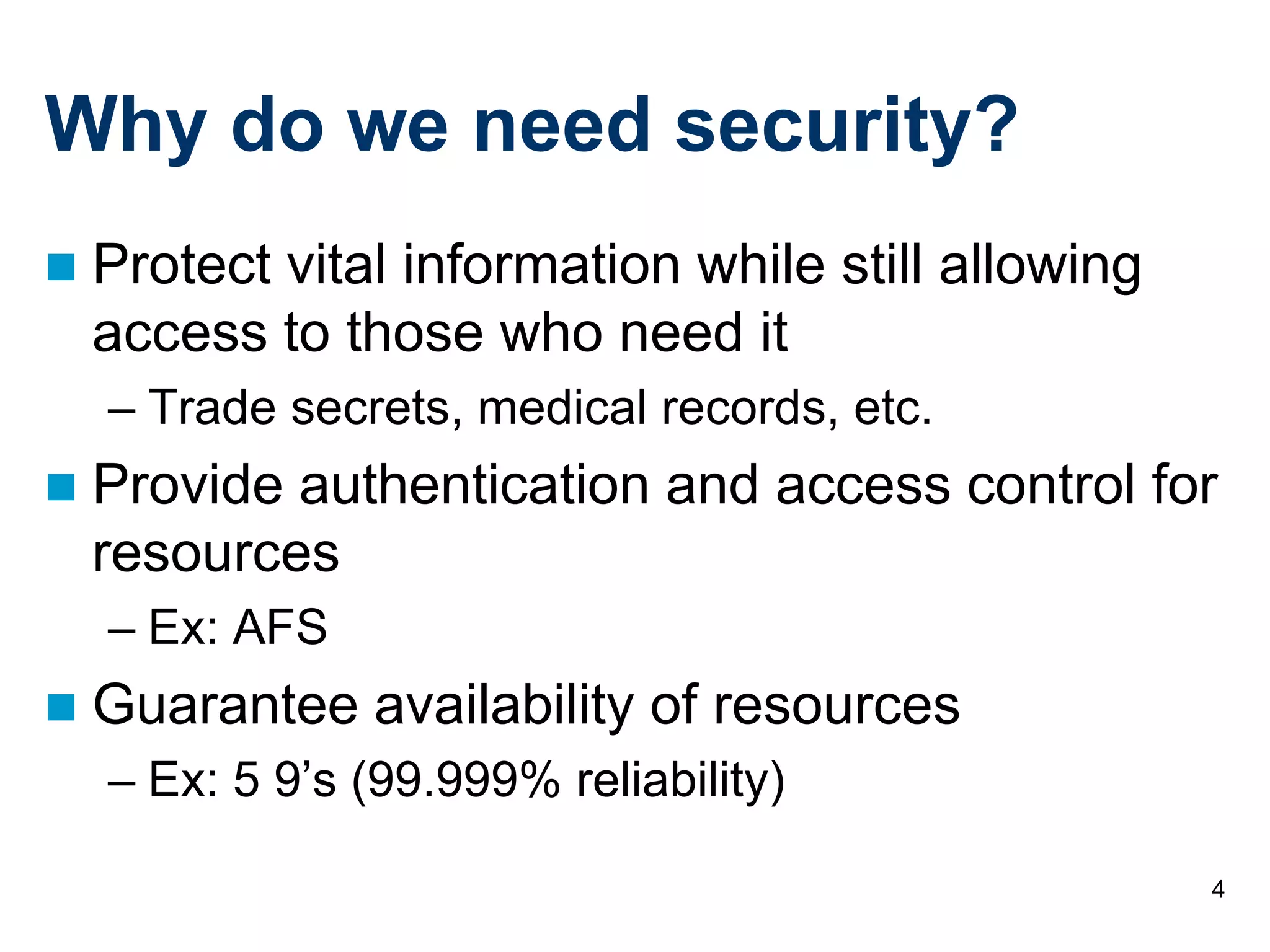 Why do we need security?

■ Protect vital information while still allowing access to those who need it

– Trade secrets, medical records, etc.

■ Provide authentication and access control for resources

– Ex: AFS

■ Guarantee availability of resources

– Ex: 5 9’s (99.999% reliability)

4